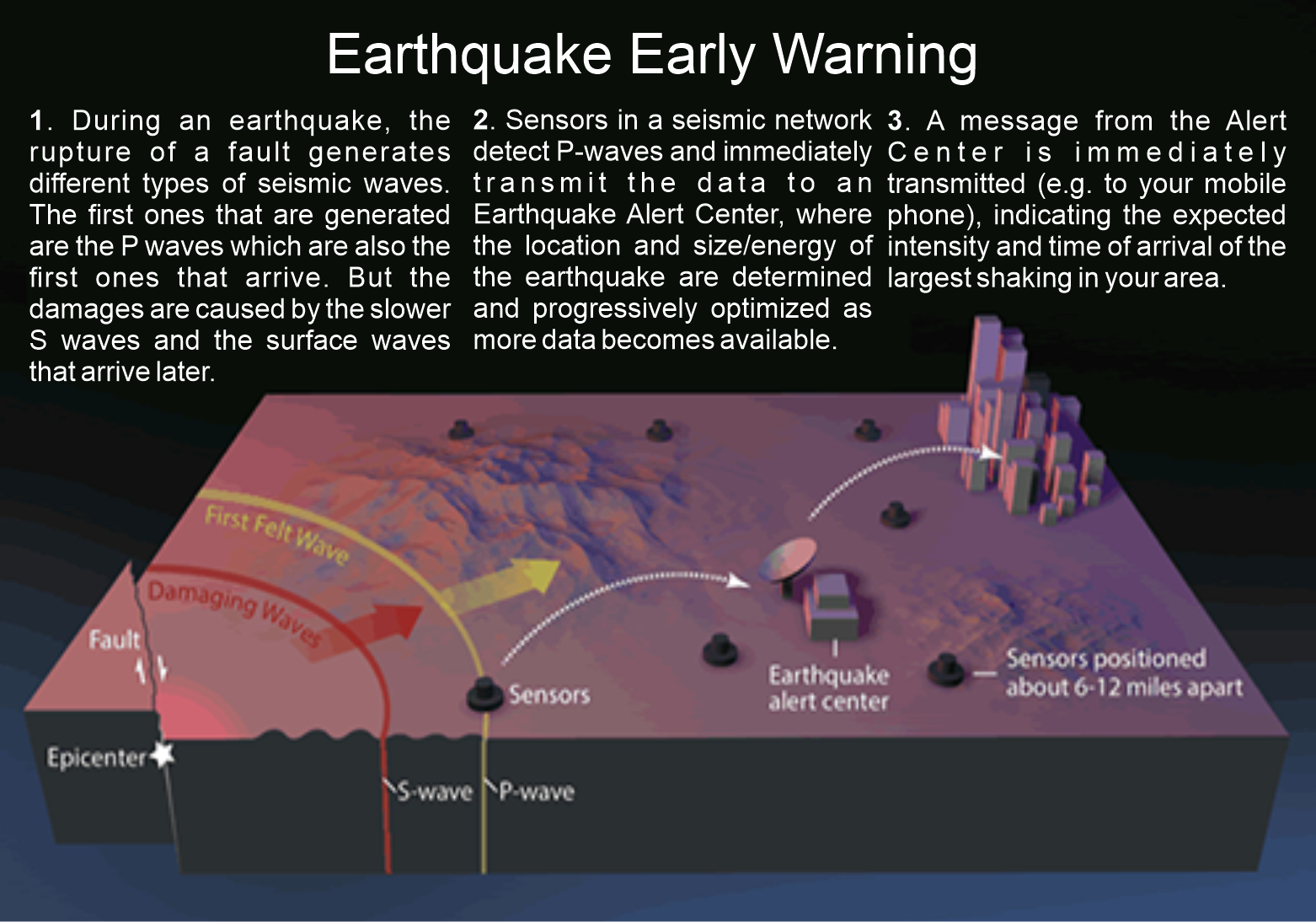 Earthquake Early Warning

1. During an earthquake, the rupture of a fault generates different types of seismic waves. The first ones that are generated are the P waves which are also the first ones that arrive. But the damages are caused by the slower S waves and the surface waves that arrive later.

2. Sensors in a seismic network detect P-waves and immediately transmit the data to an Earthquake Alert Center, where the location and size/energy of the earthquake are determined and progressively optimized as more data becomes available.

3. A message from the Alert Center is immediately transmitted (e.g. to your mobile phone), indicating the expected intensity and time of arrival of the largest shaking in your area.

First Felt Wave

Damaging Waves

Fault

Epicenter

S-wave

P-wave

Sensors

Earthquake alert center

Sensors positioned about 6-12 miles apart